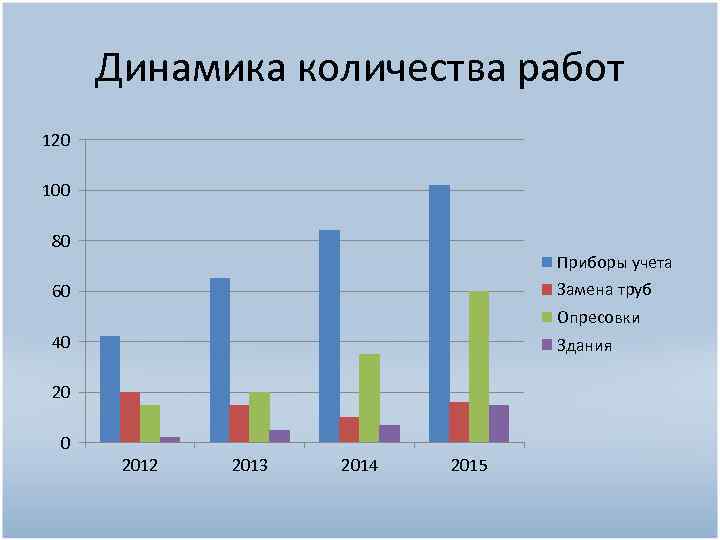 Динамика количества работ

120
100
80
60
40
20
0

2012
2013
2014
2015

Приборы учета
Замена труб
Опресовки
Здания